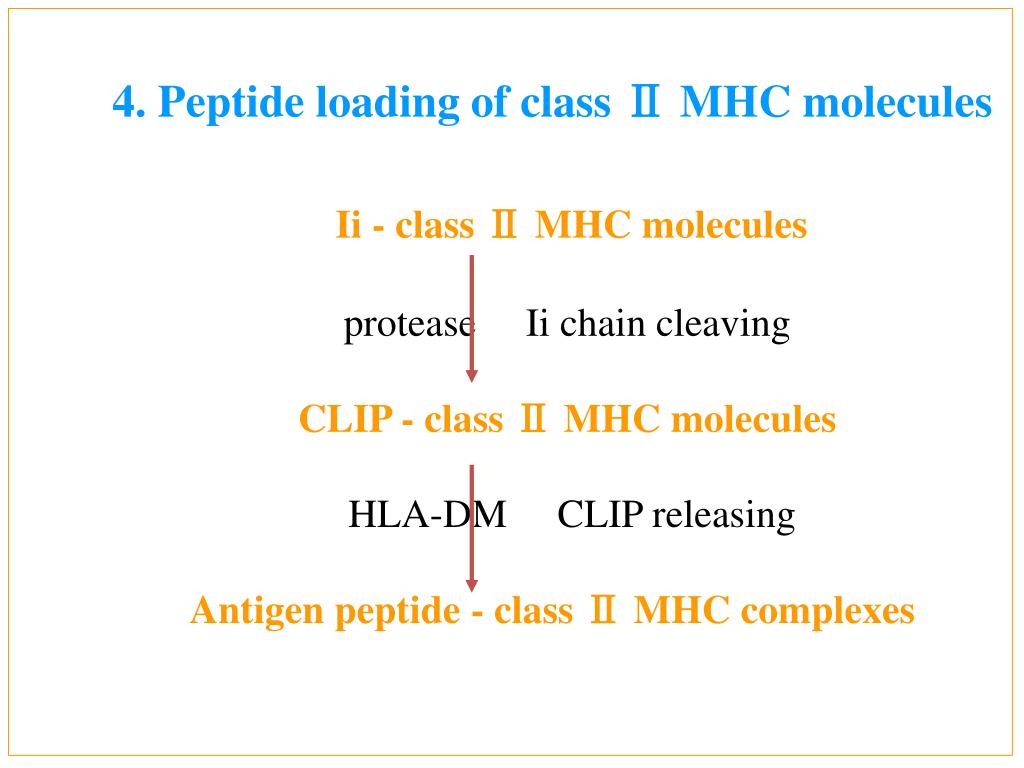 4. Peptide loading of class Ⅱ MHC molecules

Ii - class Ⅱ MHC molecules

protease Ii chain cleaving

CLIP - class Ⅱ MHC molecules

HLA-DM CLIP releasing

Antigen peptide - class Ⅱ MHC complexes